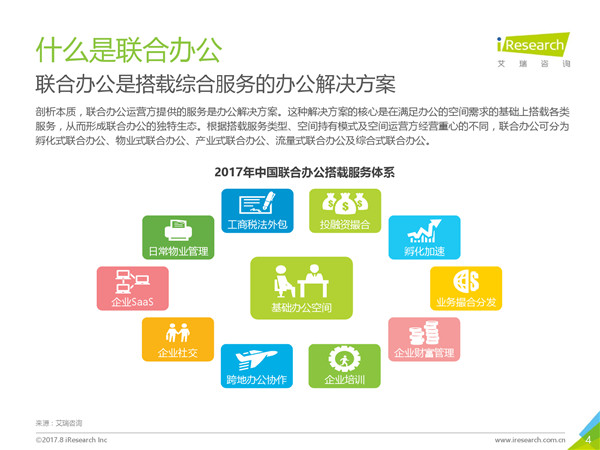 什么是联合办公

iResearch
艾瑞咨询

联合办公是搭载综合服务的办公解决方案

剖析本质，联合办公运营方提供的服务是办公解决方案。这种解决方案的核心是在满足办公的空间需求的基础上搭载各类服务，从而形成联合办公的独特生态。根据搭载服务类型、空间持有模式及空间运营方经营重心的不同，联合办公可分为孵化式联合办公、物业式联合办公、产业式联合办公、流量式联合办公及综合式联合办公。

2017年中国联合办公搭载服务体系

工商税法外包
投融资撮合
日常物业管理
孵化加速
企业SaaS
基础办公空间
业务撮合分发
企业社交
企业财富管理
跨地办公协作
企业培训

来源：艾瑞咨询

©2017.8 iResearch Inc
www.iresearch.com.cn
4